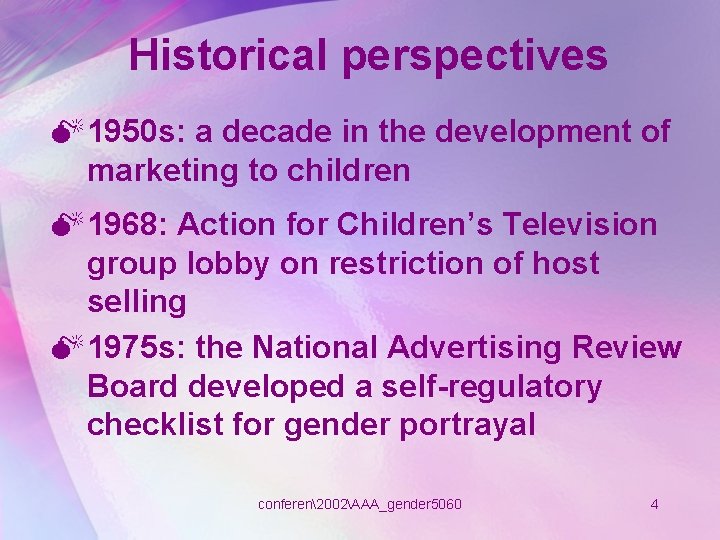 Historical perspectives

1950s: a decade in the development of marketing to children

1968: Action for Children's Television group lobby on restriction of host selling

1975s: the National Advertising Review Board developed a self-regulatory checklist for gender portrayal

conferen\2002\AAA_gender5060

4